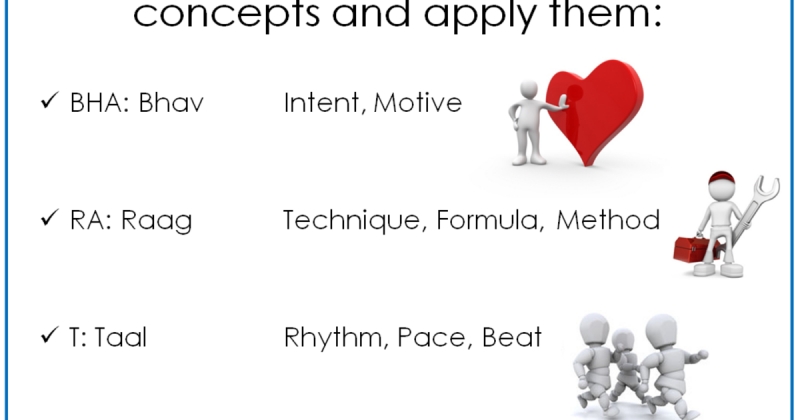 concepts and apply them:

✓ BHA: Bhav Intent, Motive

✓ RA: Raag Technique, Formula, Method

✓ T: Taal Rhythm, Pace, Beat